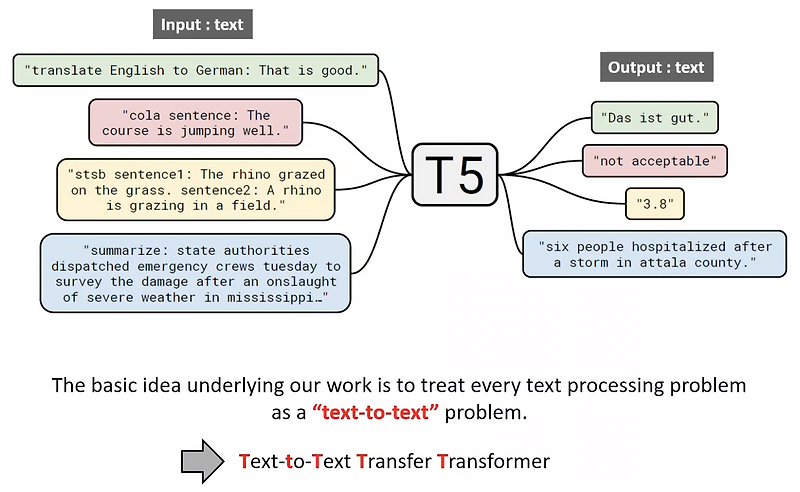 Input : text

"translate English to German: That is good."

"cola sentence: The course is jumping well."

"stsb sentence1: The rhino grazed on the grass. sentence2: A rhino is grazing in a field."

"summarize: state authorities dispatched emergency crews tuesday to survey the damage after an onslaught of severe weather in mississippi…"

T5

Output : text

"Das ist gut."

"not acceptable"

"3.8"

"six people hospitalized after a storm in attala county."

The basic idea underlying our work is to treat every text processing problem as a "text-to-text" problem.

Text-to-Text Transfer Transformer